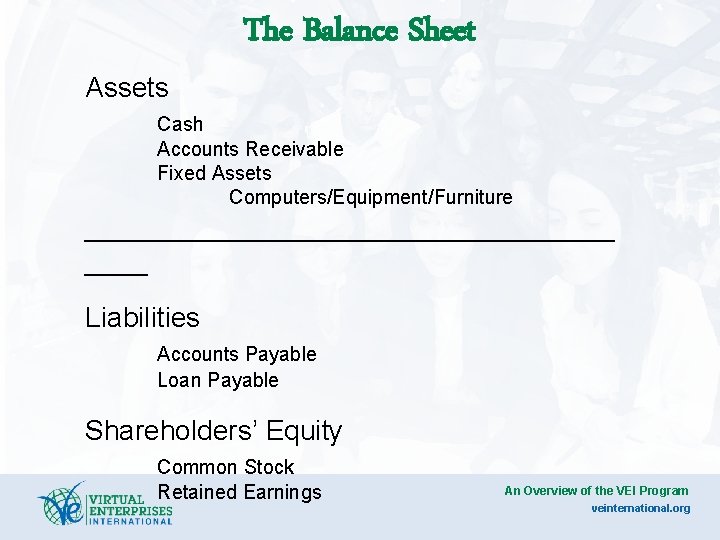 The Balance Sheet

Assets

Cash
Accounts Receivable
Fixed Assets
Computers/Equipment/Furniture

Liabilities

Accounts Payable
Loan Payable

Shareholders' Equity

Common Stock
Retained Earnings

VE VIRTUAL ENTERPRISES INTERNATIONAL

An Overview of the VEI Program
veinternational.org